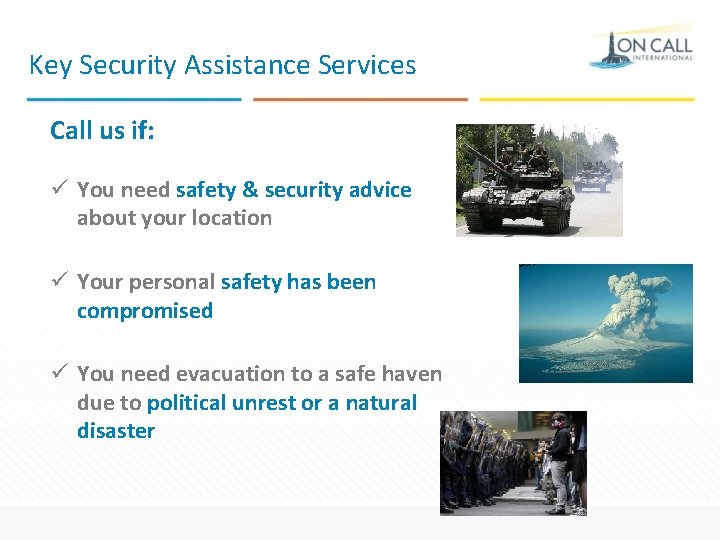 Key Security Assistance Services

ON CALL INTERNATIONAL

Call us if:

✓ You need safety & security advice about your location

✓ Your personal safety has been compromised

✓ You need evacuation to a safe haven due to political unrest or a natural disaster